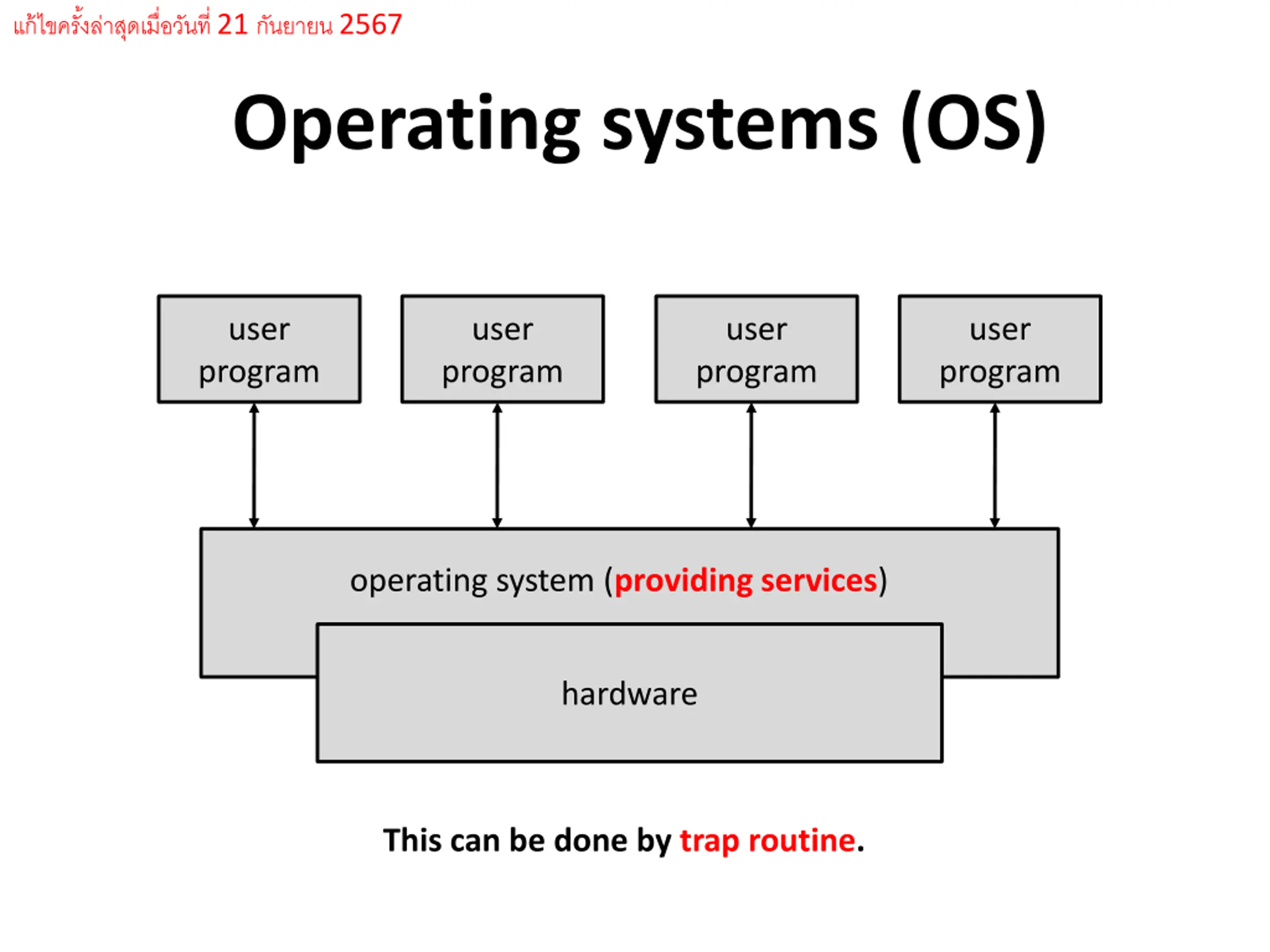 แก้ไขครั้งล่าสุดเมื่อวันที่ 21 กันยายน 2567

Operating systems (OS)

user program

user program

user program

user program

operating system (providing services)

hardware

This can be done by trap routine.